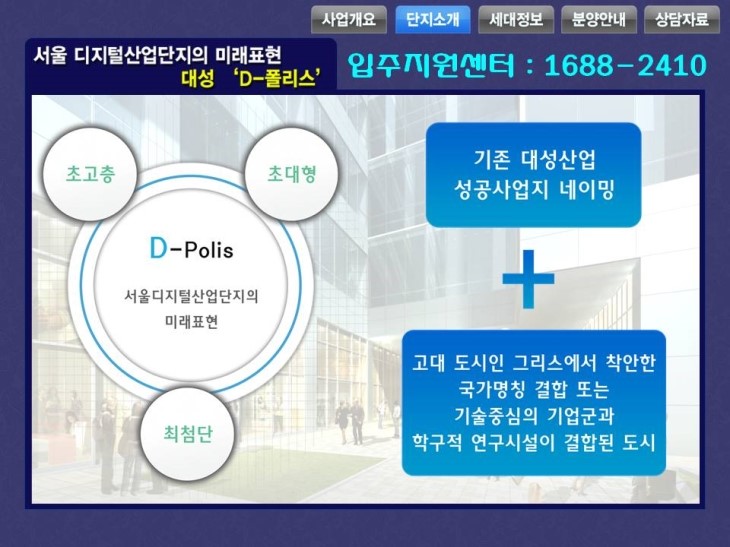 사업개요 단지소개 세대정보 분양안내 상담자료

서울 디지털산업단지의 미래표현
대성 'D-폴리스'

입주지원센터 : 1688-2410

초고층

초대형

D-Polis

서울디지털산업단지의
미래표현

최첨단

기존 대성산업
성공사업지 네이밍

+

고대 도시인 그리스에서 착안한
국가명칭 결합 또는
기술중심의 기업군과
학구적 연구시설이 결합된 도시